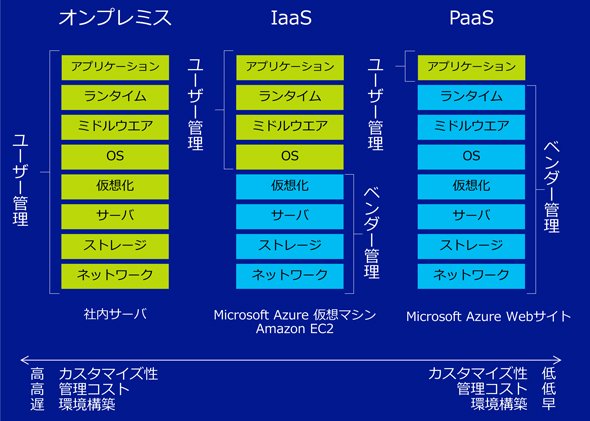 オンプレミス

ユーザー管理

アプリケーション
ランタイム
ミドルウエア
OS
仮想化
サーバ
ストレージ
ネットワーク

社内サーバ

IaaS

ユーザー管理

アプリケーション
ランタイム
ミドルウエア
OS
仮想化
サーバ
ストレージ
ネットワーク

ベンダー管理

Microsoft Azure 仮想マシン
Amazon EC2

PaaS

ユーザー管理

アプリケーション
ランタイム
ミドルウエア
OS
仮想化
サーバ
ストレージ
ネットワーク

ベンダー管理

Microsoft Azure Webサイト

高 カスタマイズ性
高 管理コスト
遅 環境構築

カスタマイズ性 低
管理コスト 低
環境構築 早